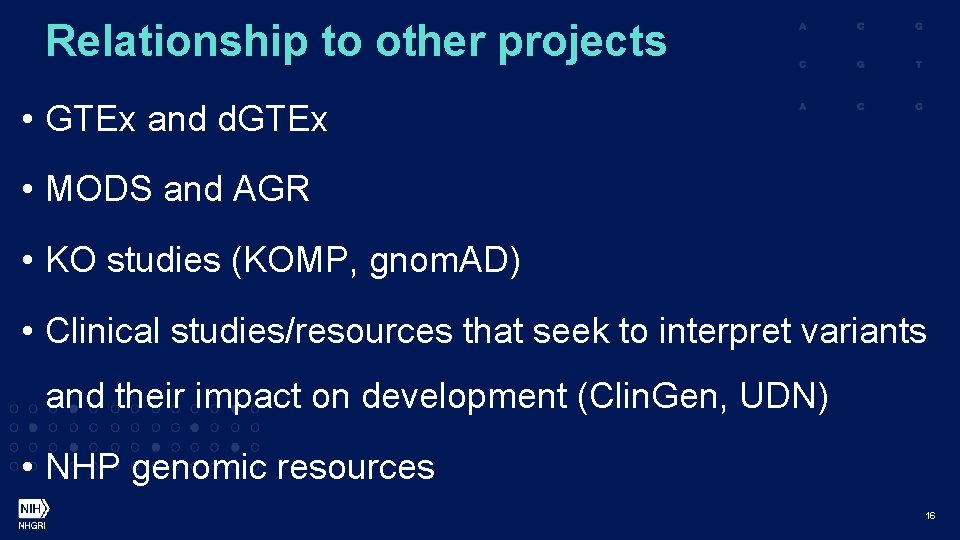 Relationship to other projects

A C G
C G T
A C G

• GTEx and dGTEx

• MODS and AGR

• KO studies (KOMP, gnomAD)

• Clinical studies/resources that seek to interpret variants and their impact on development (ClinGen, UDN)

• NHP genomic resources

NIH
NHGRI

16